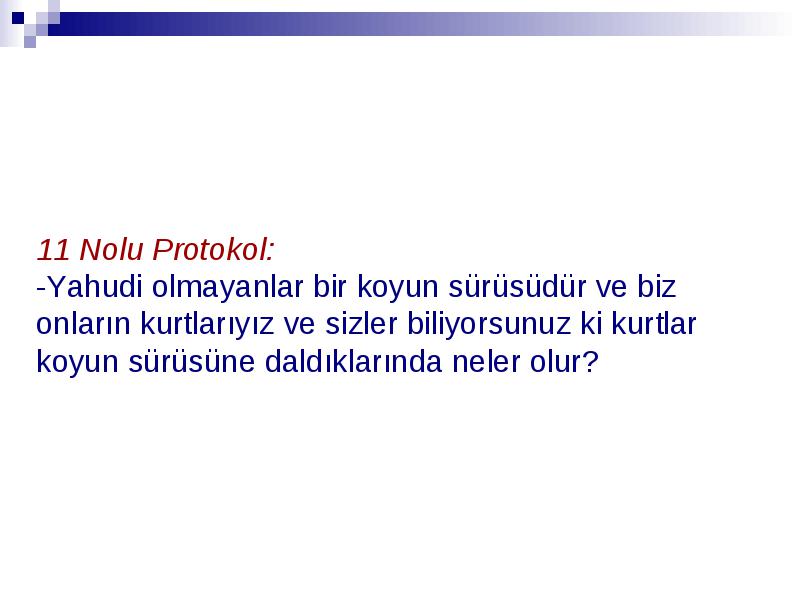 11 Nolu Protokol:
-Yahudi olmayanlar bir koyun sürüsüdür ve biz onların kurtlarıyız ve sizler biliyorsunuz ki kurtlar koyun sürüsüne daldıklarında neler olur?